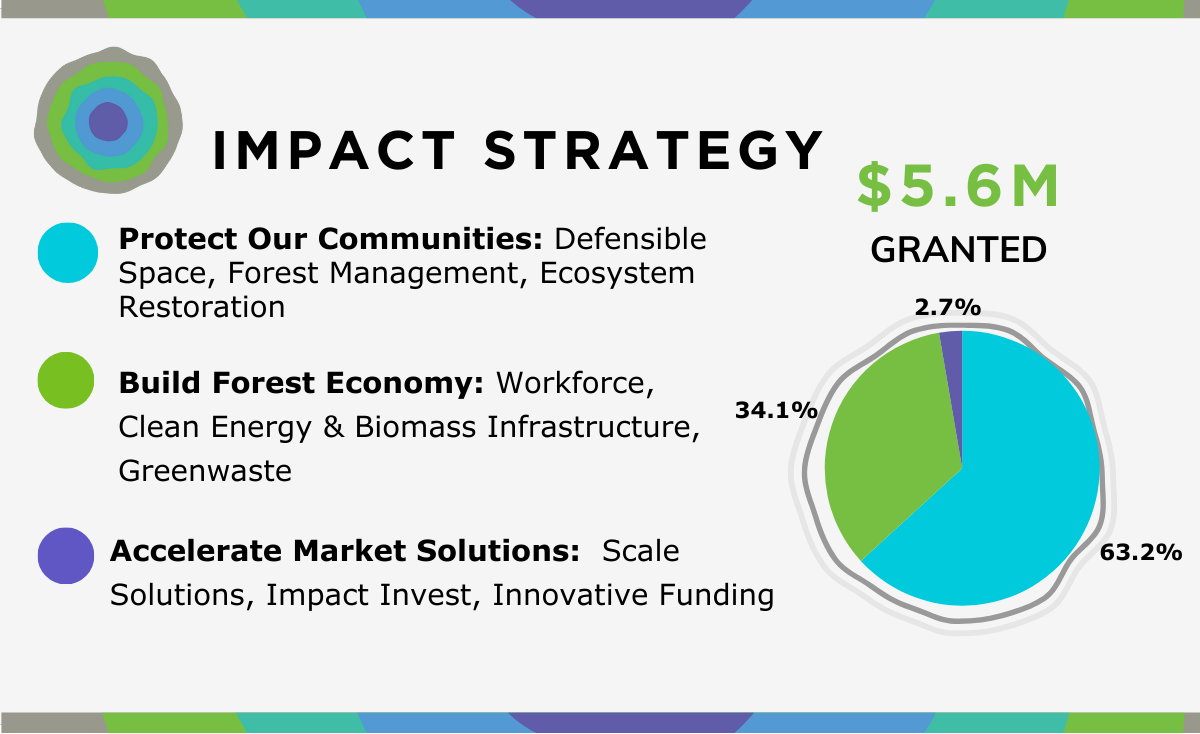 IMPACT STRATEGY

Protect Our Communities: Defensible Space, Forest Management, Ecosystem Restoration

Build Forest Economy: Workforce, Clean Energy & Biomass Infrastructure, Greenwaste

Accelerate Market Solutions: Scale Solutions, Impact Invest, Innovative Funding

$5.6M
GRANTED

2.7%
34.1%
63.2%